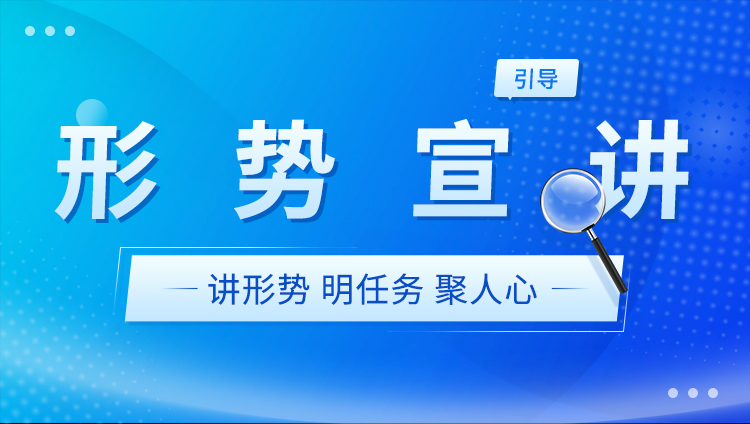 引导

形势宣讲

讲形势 明任务 聚人心